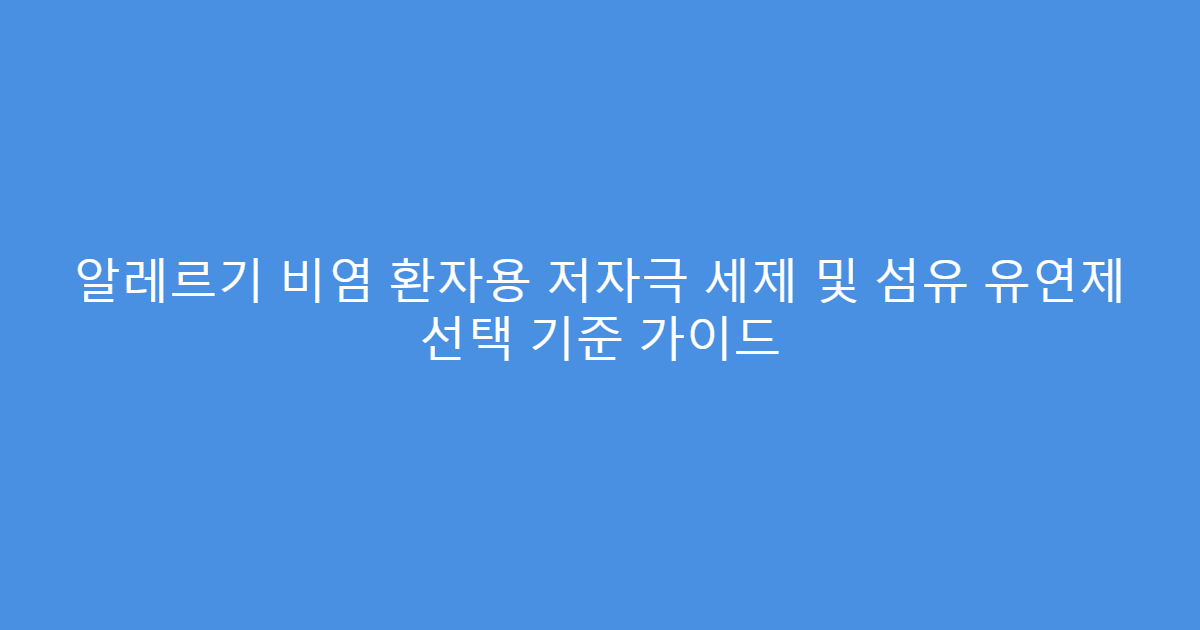 알레르기 비염 환자용 저자극 세제 및 섬유 유연제 선택 기준 가이드